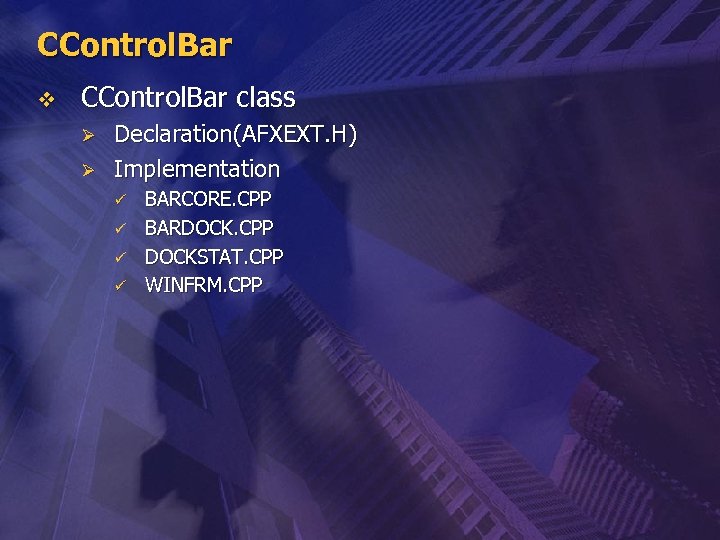 CControlBar

❖ CControlBar class
➢ Declaration(AFXEXT.H)
➢ Implementation
✓ BARCORE.CPP
✓ BARDOCK.CPP
✓ DOCKSTAT.CPP
✓ WINFRM.CPP